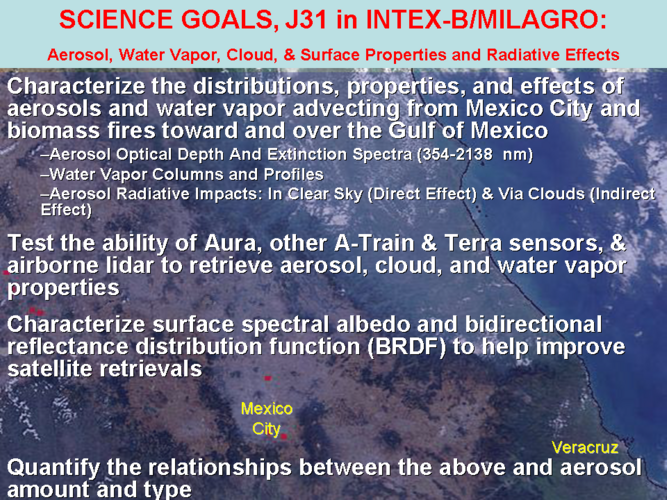 SCIENCE GOALS, J31 in INTEX-B/MILAGRO:

Aerosol, Water Vapor, Cloud, & Surface Properties and Radiative Effects

Characterize the distributions, properties, and effects of aerosols and water vapor advecting from Mexico City and biomass fires toward and over the Gulf of Mexico

–Aerosol Optical Depth And Extinction Spectra (354-2138 nm)

–Water Vapor Columns and Profiles

–Aerosol Radiative Impacts: In Clear Sky (Direct Effect) & Via Clouds (Indirect Effect)

Test the ability of Aura, other A-Train & Terra sensors, & airborne lidar to retrieve aerosol, cloud, and water vapor properties

Characterize surface spectral albedo and bidirectional reflectance distribution function (BRDF) to help improve satellite retrievals

Mexico City

Veracruz

Quantify the relationships between the above and aerosol amount and type